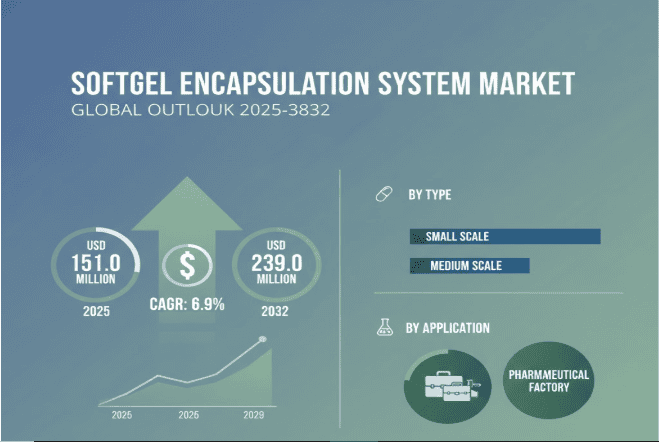 SOFTGEL ENCAPSULATION SYSTEM MARKET
GLOBAL OUTLOUK 2025-3832

USD
151.0
MILLION
2025

$

CAGR: 6.9%

USD
239.0
MILLION
2032

2025
2026
2029

BY TYPE

SMALL SCALE

MEDIUM SCALE

BY APPLICATION

PHARMMEUTICAL FACTORY